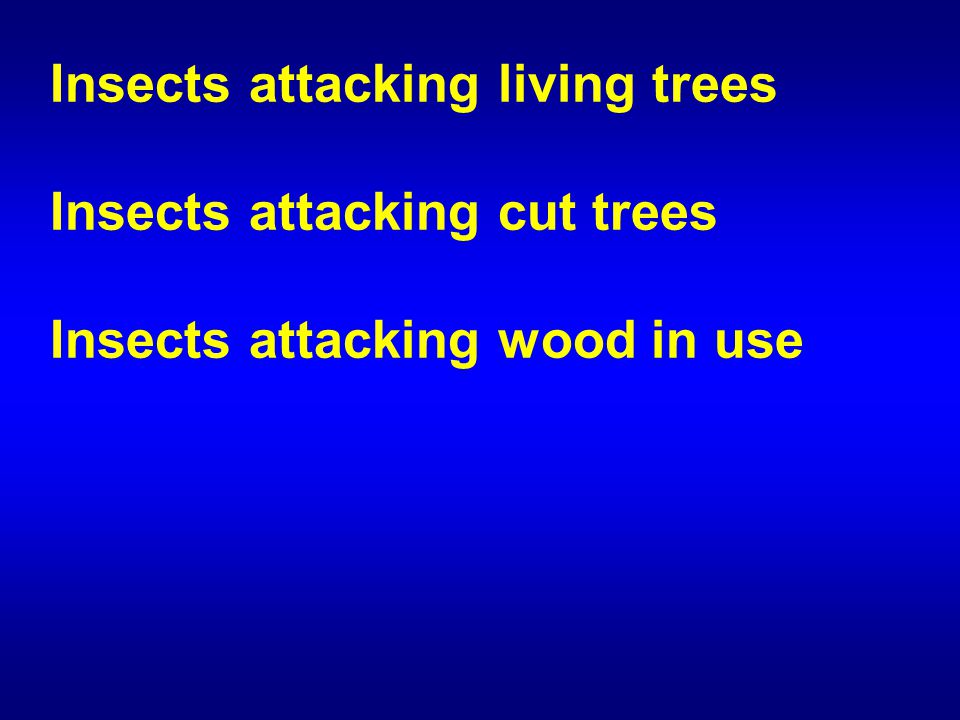 Insects attacking living trees

Insects attacking cut trees

Insects attacking wood in use